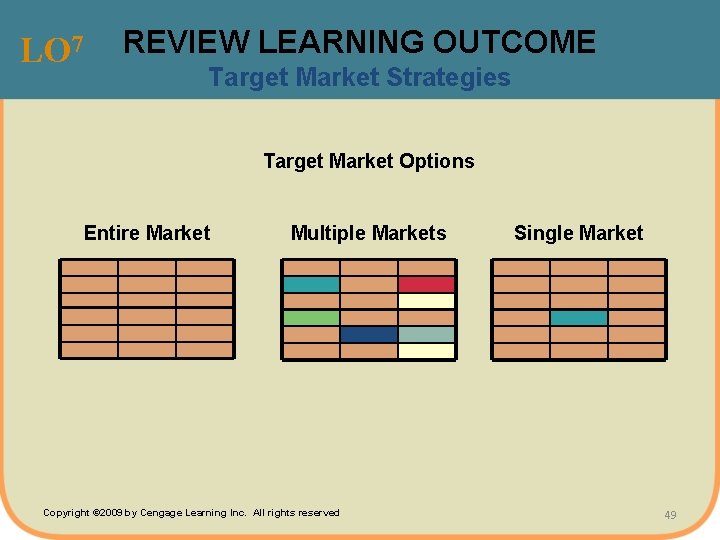 LO$^7$ REVIEW LEARNING OUTCOME
Target Market Strategies

Target Market Options

Entire Market

Multiple Markets

Single Market

Copyright ©2009 by Cengage Learning Inc. All rights reserved

49